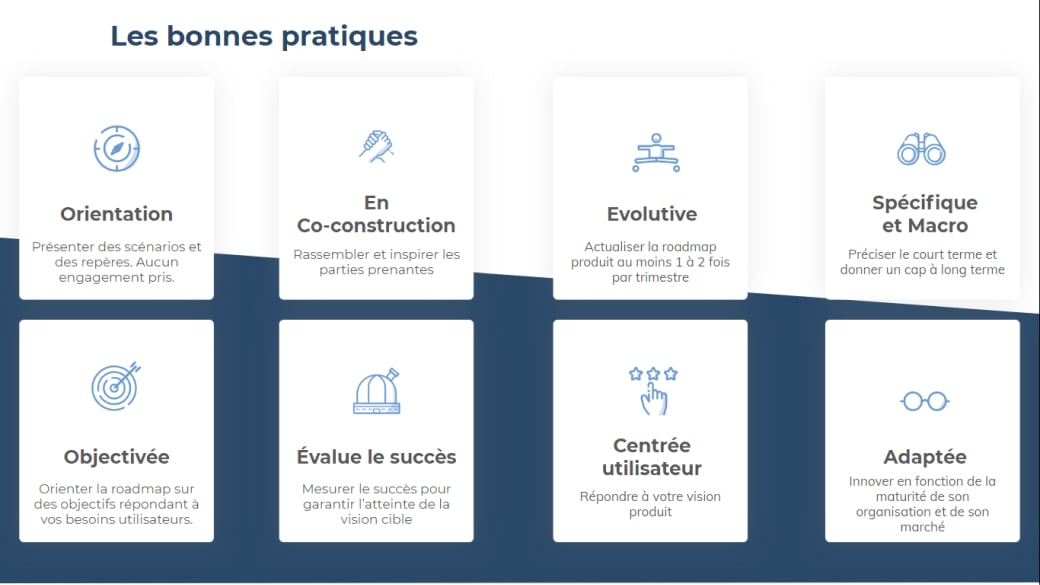 Les bonnes pratiques

Orientation
Présenter des scénarios et des repères. Aucun engagement pris.

En Co-construction
Rassembler et inspirer les parties prenantes

Evolutive
Actualiser la roadmap produit au moins 1 à 2 fois par trimestre

Spécifique et Macro
Préciser le court terme et donner un cap à long terme

Objectivée
Orienter la roadmap sur des objectifs répondant à vos besoins utilisateurs.

Évalue le succès
Mesurer le succès pour garantir l'atteinte de la vision cible

Centrée utilisateur
Répondre à votre vision produit

Adaptée
Innover en fonction de la maturité de son organisation et de son marché